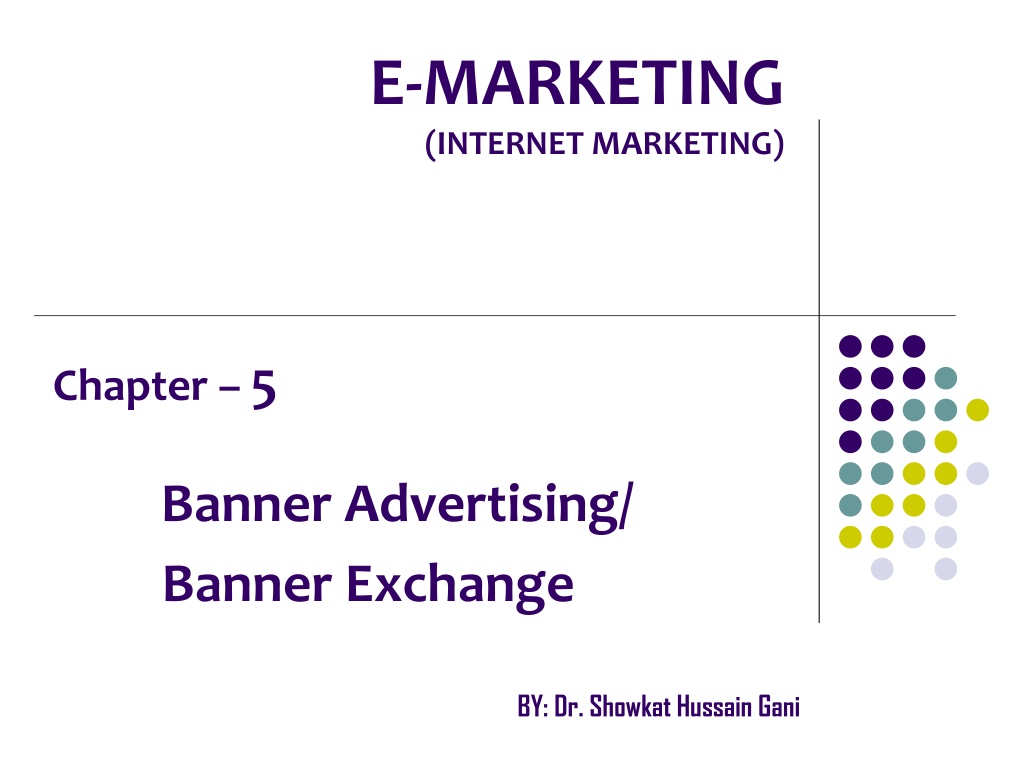 E-MARKETING

(INTERNET MARKETING)

Chapter – 5

Banner Advertising/

Banner Exchange

BY: Dr. Showkat Hussain Gani